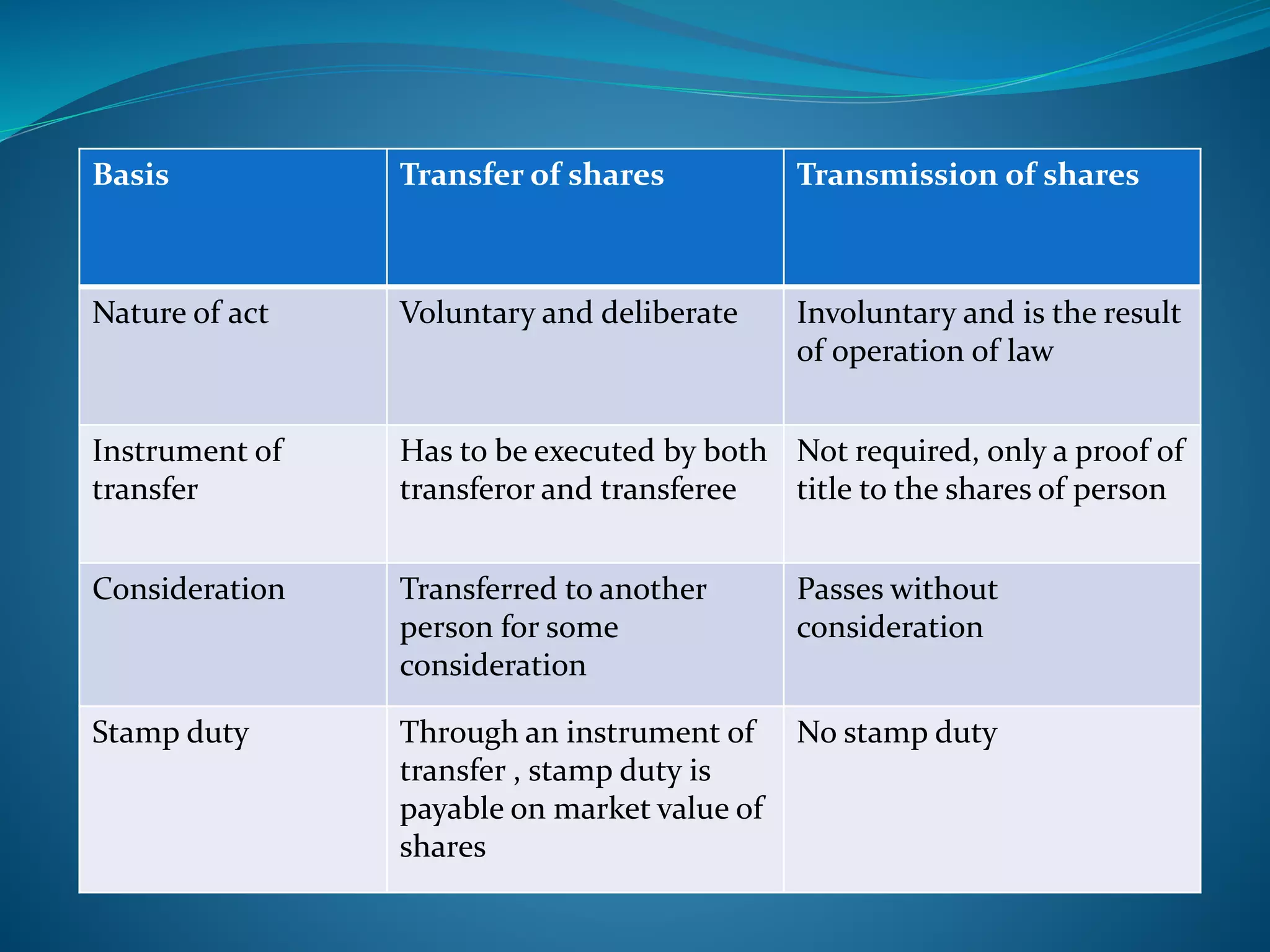 | Basis | Transfer of shares | Transmission of shares |
|---|---|---|
| Nature of act | Voluntary and deliberate | Involuntary and is the result of operation of law |
| Instrument of transfer | Has to be executed by both transferor and transferee | Not required, only a proof of title to the shares of person |
| Consideration | Transferred to another person for some consideration | Passes without consideration |
| Stamp duty | Through an instrument of transfer , stamp duty is payable on market value of shares | No stamp duty |